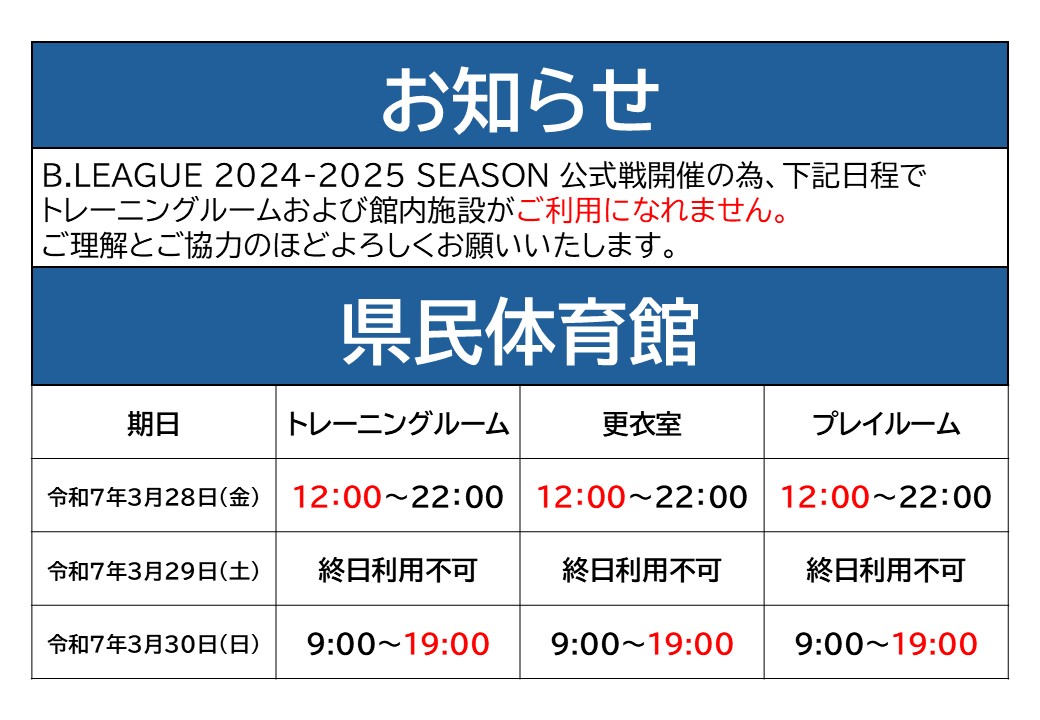 お知らせ

B.LEAGUE 2024-2025 SEASON 公式戦開催の為、下記日程でトレーニングルームおよび館内施設がご利用になれません。
ご理解とご協力のほどよろしくお願いいたします。

県民体育館

| 期日 | トレーニングルーム | 更衣室 | プレイルーム |
|---|---|---|---|
| 令和7年3月28日(金) | 12:00～22:00 | 12:00～22:00 | 12:00～22:00 |
| 令和7年3月29日(土) | 終日利用不可 | 終日利用不可 | 終日利用不可 |
| 令和7年3月30日(日) | 9:00～19:00 | 9:00～19:00 | 9:00～19:00 |